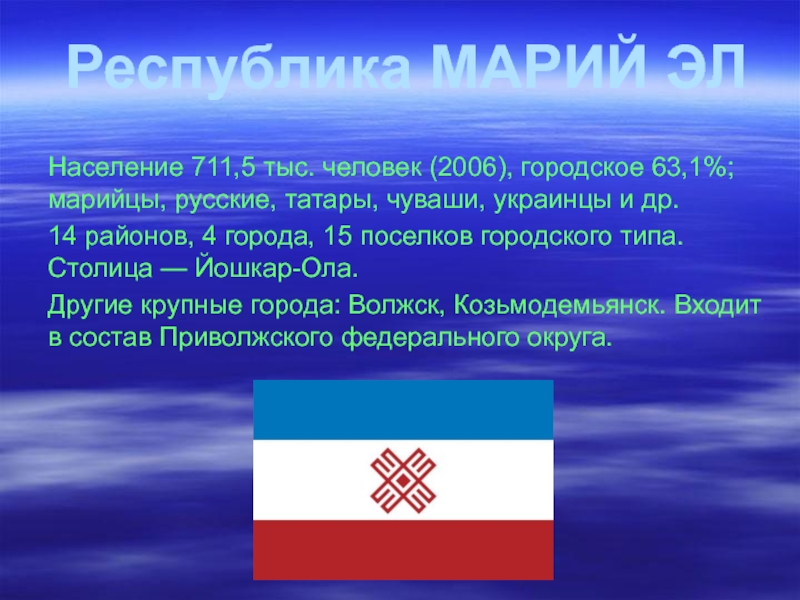 Республика МАРИЙ ЭЛ

Население 711,5 тыс. человек (2006), городское 63,1%; марийцы, русские, татары, чуваши, украинцы и др.

14 районов, 4 города, 15 поселков городского типа. Столица — Йошкар-Ола.

Другие крупные города: Волжск, Козьмодемьянск. Входит в состав Приволжского федерального округа.